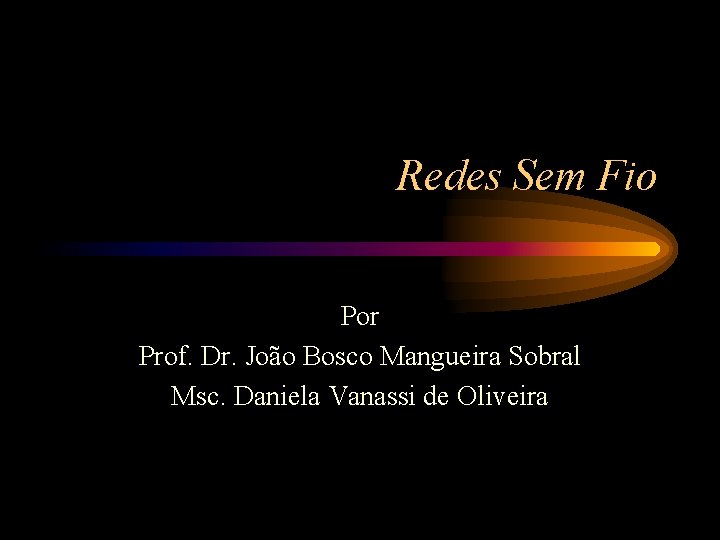 Redes Sem Fio

Por
Prof. Dr. João Bosco Mangueira Sobral
Msc. Daniela Vanassi de Oliveira